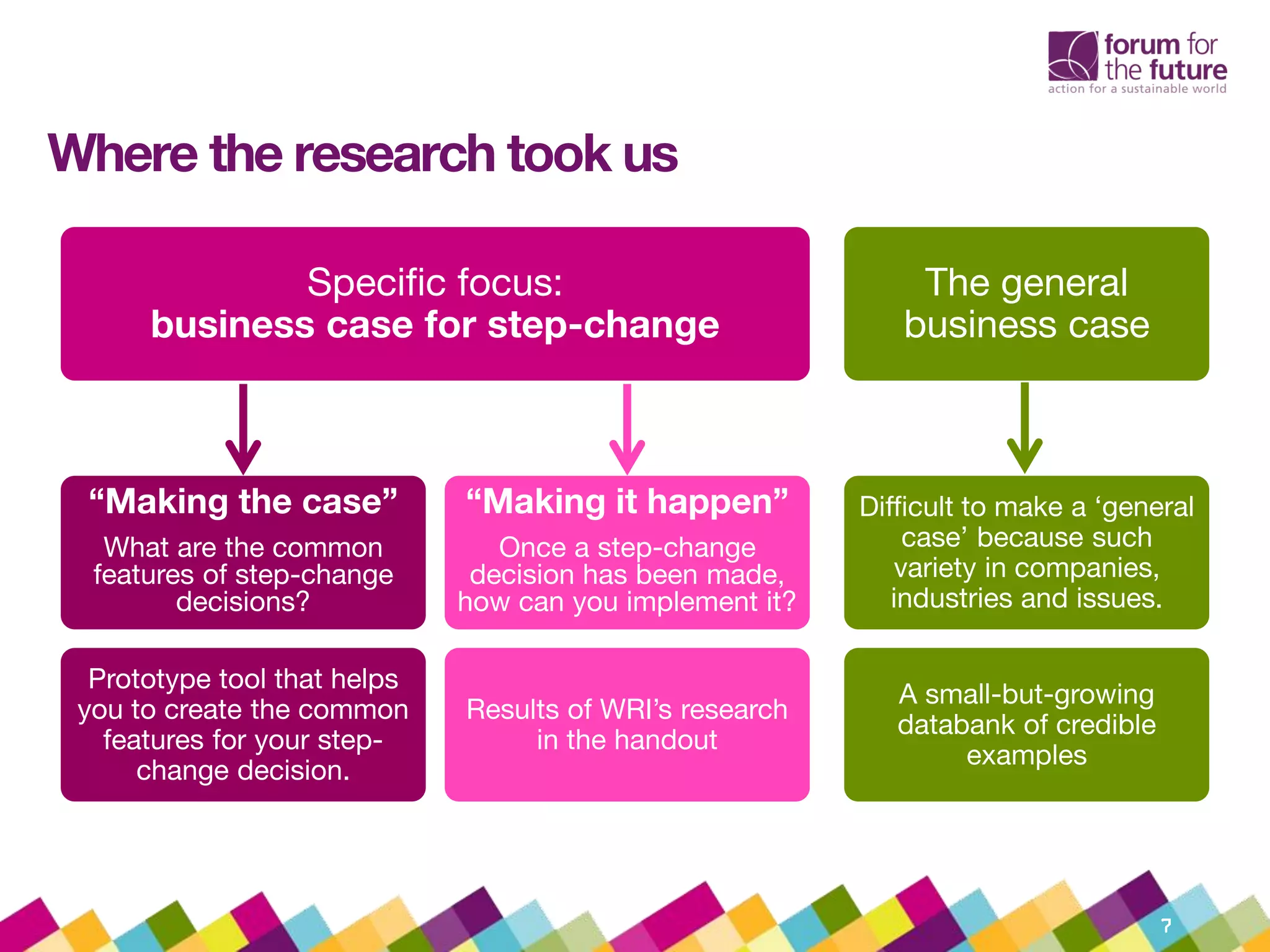 forum for the future
action for a sustainable world

Where the research took us

Specific focus:
business case for step-change

The general business case

"Making the case"
What are the common features of step-change decisions?

"Making it happen"
Once a step-change decision has been made, how can you implement it?

Difficult to make a 'general case' because such variety in companies, industries and issues.

Prototype tool that helps you to create the common features for your step-change decision.

Results of WRI's research in the handout

A small-but-growing databank of credible examples

7